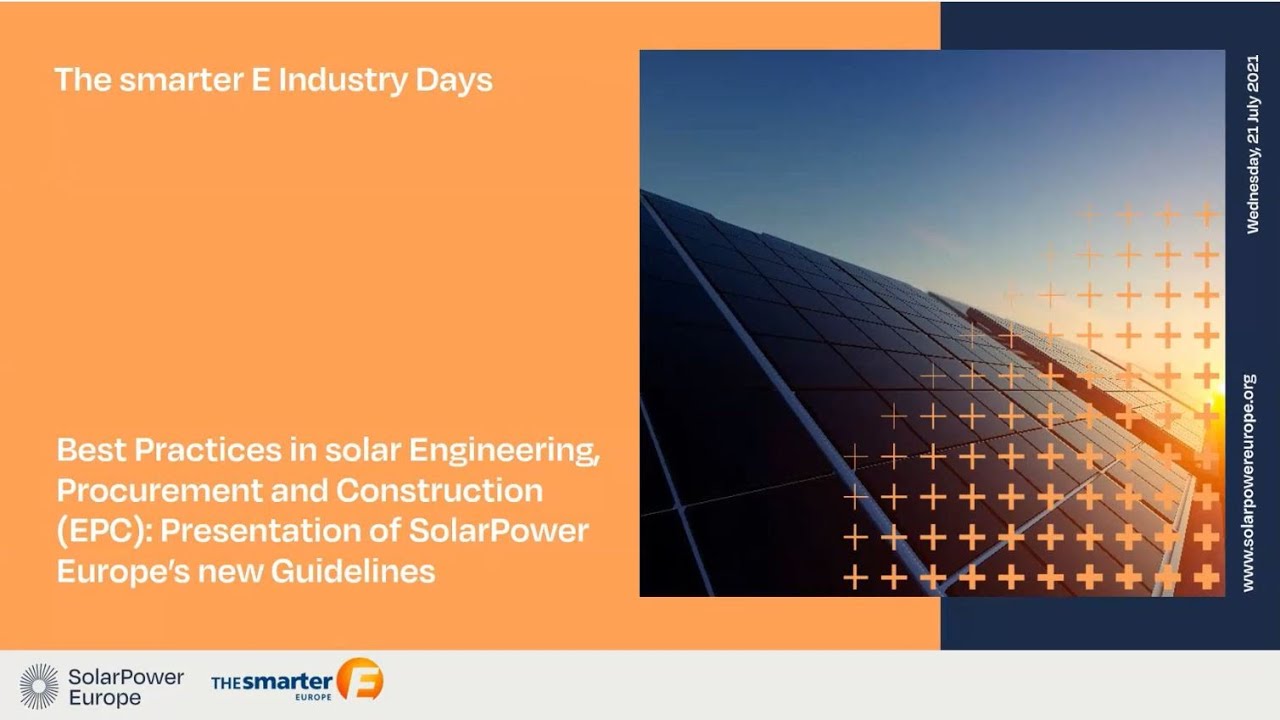 The smarter E Industry Days

Best Practices in solar Engineering, Procurement and Construction (EPC): Presentation of SolarPower Europe's new Guidelines

Wednesday, 21 July 2021

www.solarpowereurope.org

SolarPower Europe

THE smarter E EUROPE